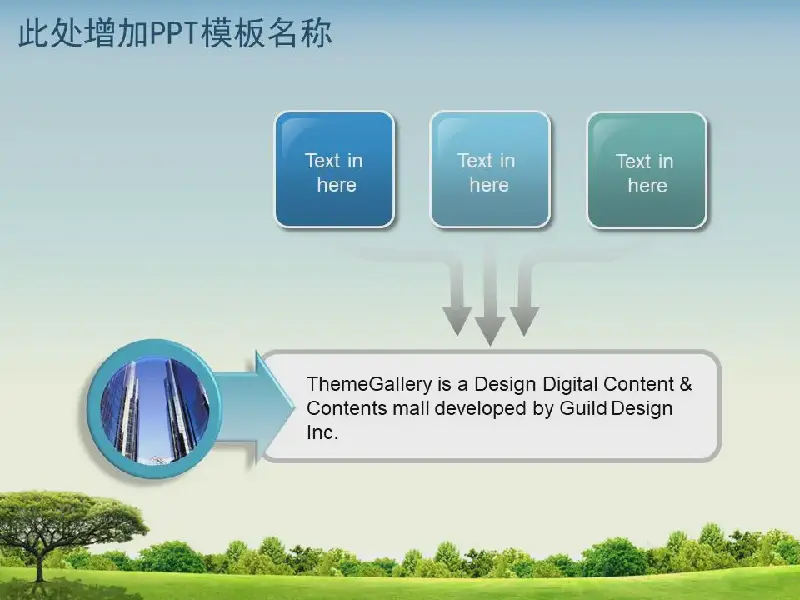 此处增加PPT模板名称

Text in here

Text in here

Text in here

ThemeGallery is a Design Digital Content & Contents mall developed by Guild Design Inc.